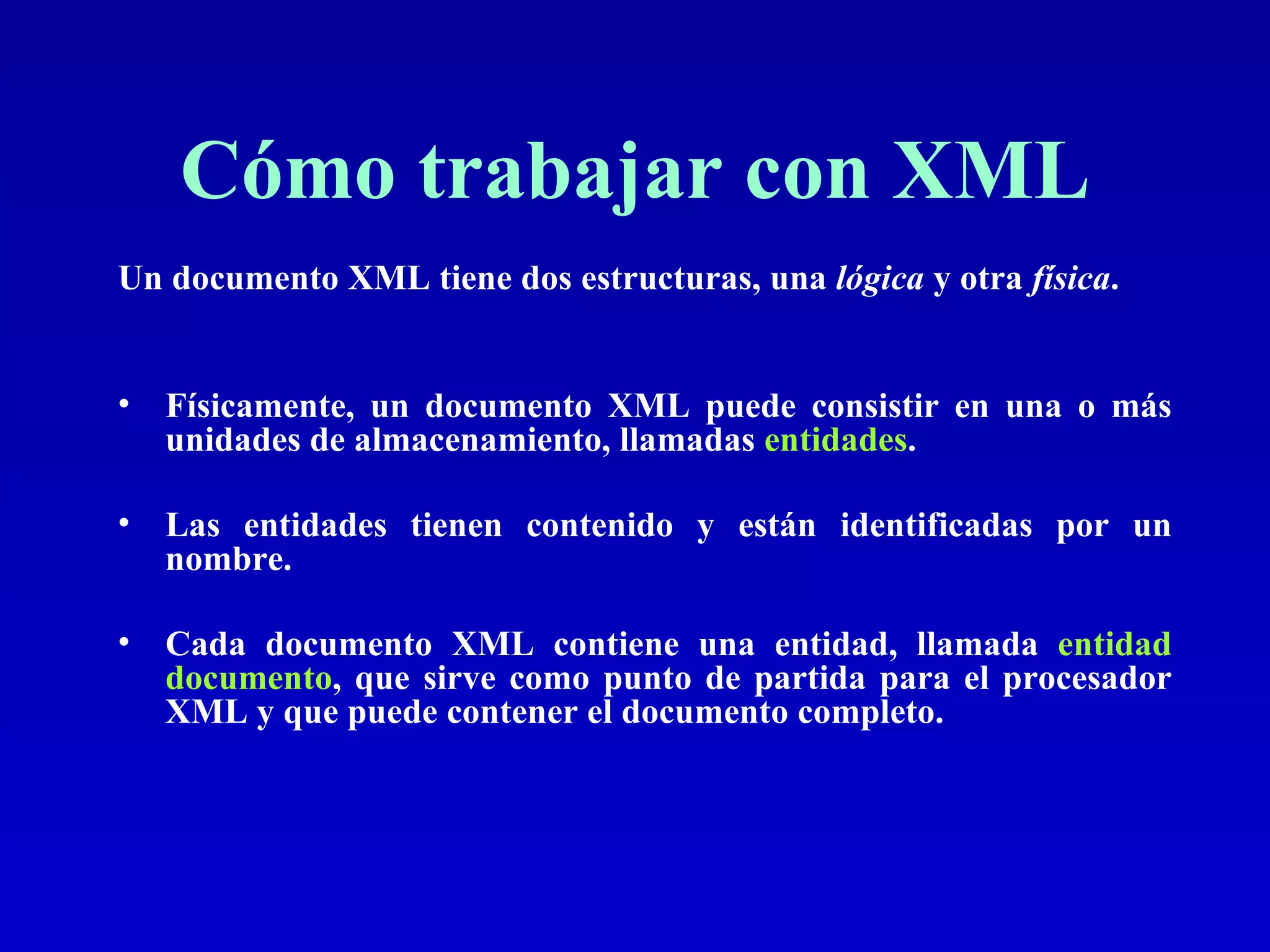 Cómo trabajar con XML

Un documento XML tiene dos estructuras, una lógica y otra física.

• Físicamente, un documento XML puede consistir en una o más unidades de almacenamiento, llamadas entidades.

• Las entidades tienen contenido y están identificadas por un nombre.

• Cada documento XML contiene una entidad, llamada entidad documento, que sirve como punto de partida para el procesador XML y que puede contener el documento completo.